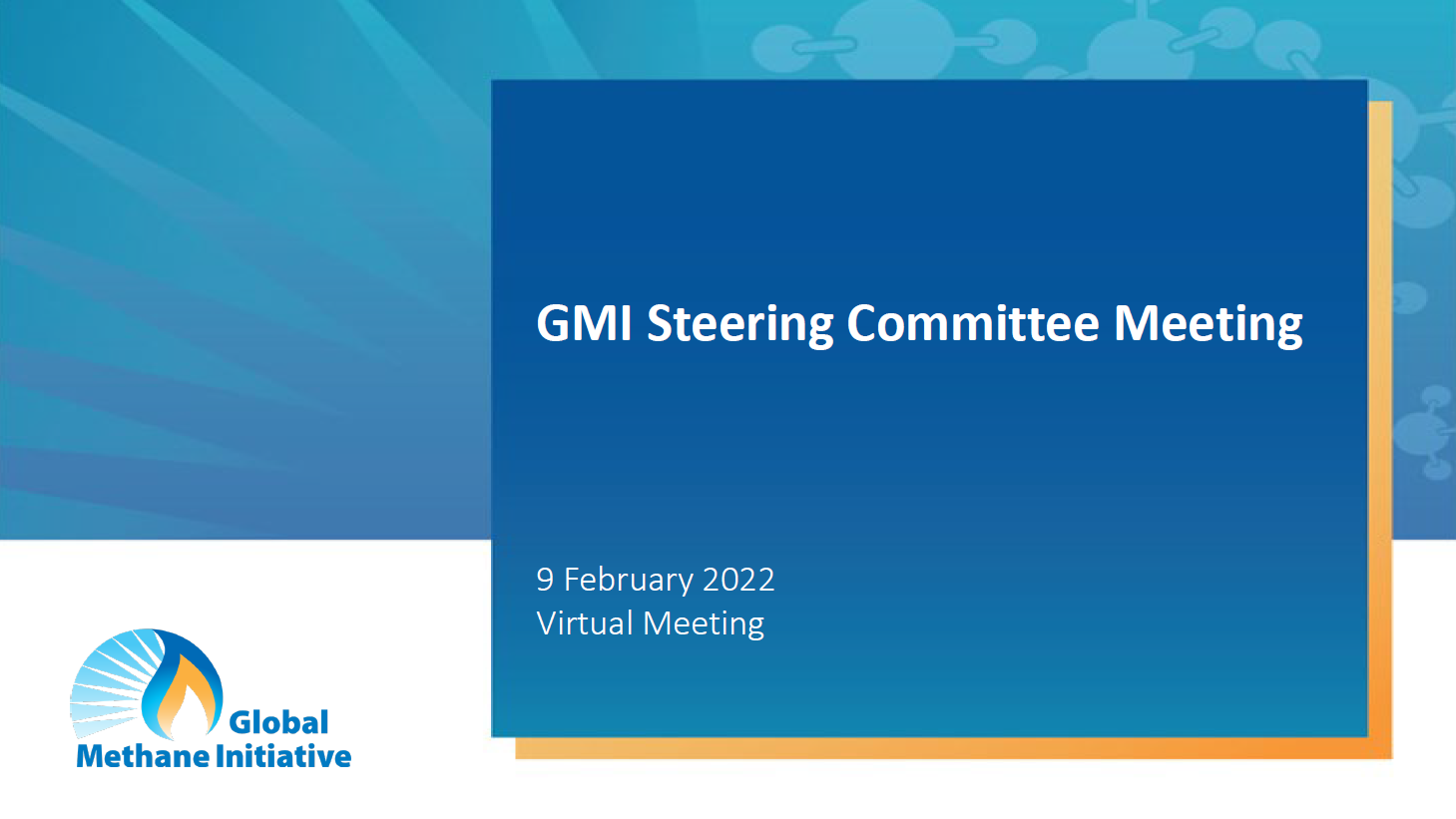 GMI Steering Committee Meeting

9 February 2022
Virtual Meeting

Global
Methane Initiative